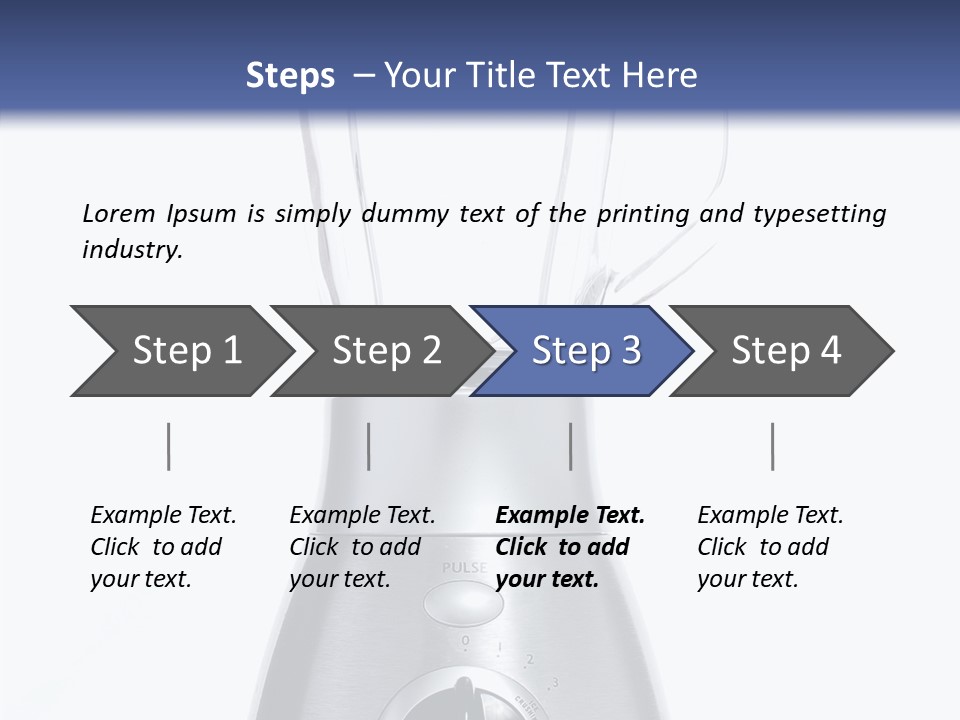 Steps – Your Title Text Here

Lorem Ipsum is simply dummy text of the printing and typesetting industry.

Step 1

Step 2

Step 3

Step 4

Example Text. Click to add your text.

Example Text. Click to add your text.

Example Text. Click to add your text.

Example Text. Click to add your text.

PULSE

0 1 2 3